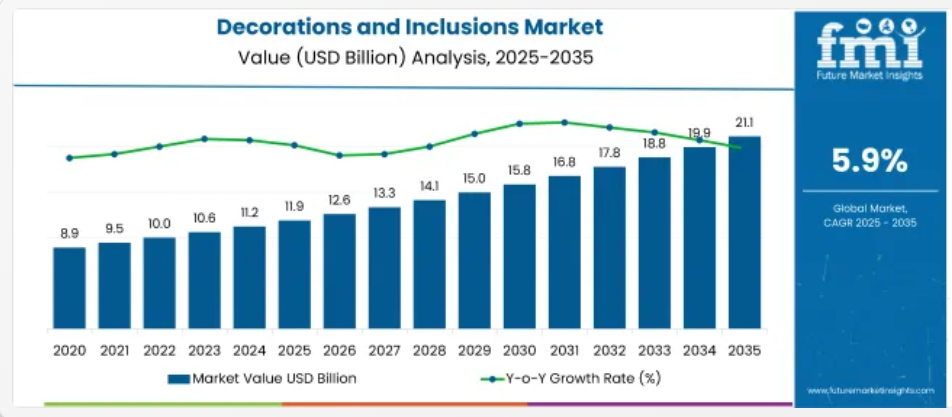 Decorations and Inclusions Market
Value (USD Billion) Analysis, 2025-2035

8.9
9.5
10.0
10.6
11.2
11.9
12.6
13.3
14.1
15.0
15.8
16.8
17.8
18.8
19.9
21.1

2020 2021 2022 2023 2024 2025 2026 2027 2028 2029 2030 2031 2032 2033 2034 2035

Market Value USD Billion
Y-o-Y Growth Rate (%)

fmi
Future Market Insights

5.9%

Global Market, CAGR 2025 - 2035

www.futuremarketinsights.com